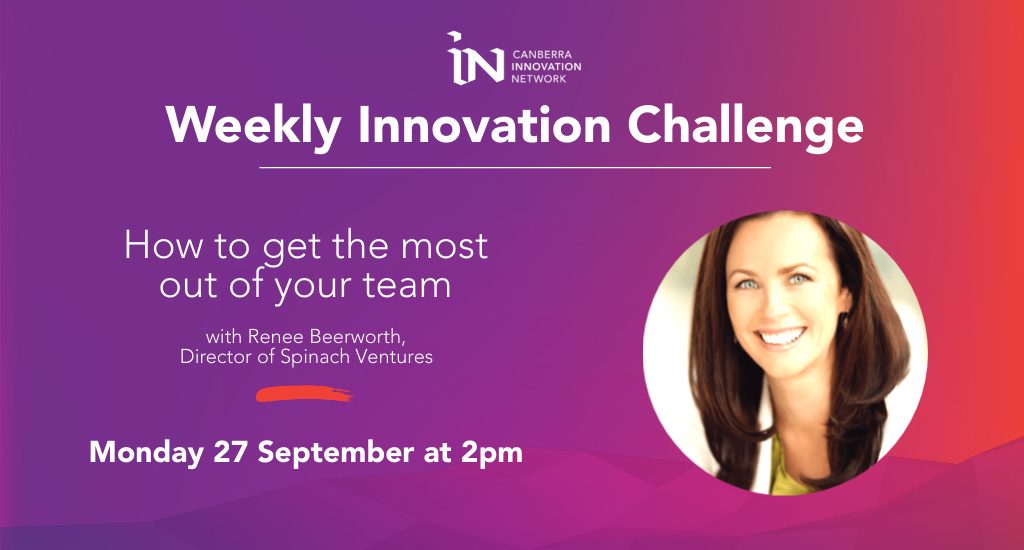 IN CANBERRA INNOVATION NETWORK

Weekly Innovation Challenge

How to get the most out of your team

with Renee Beerworth, Director of Spinach Ventures

Monday 27 September at 2pm